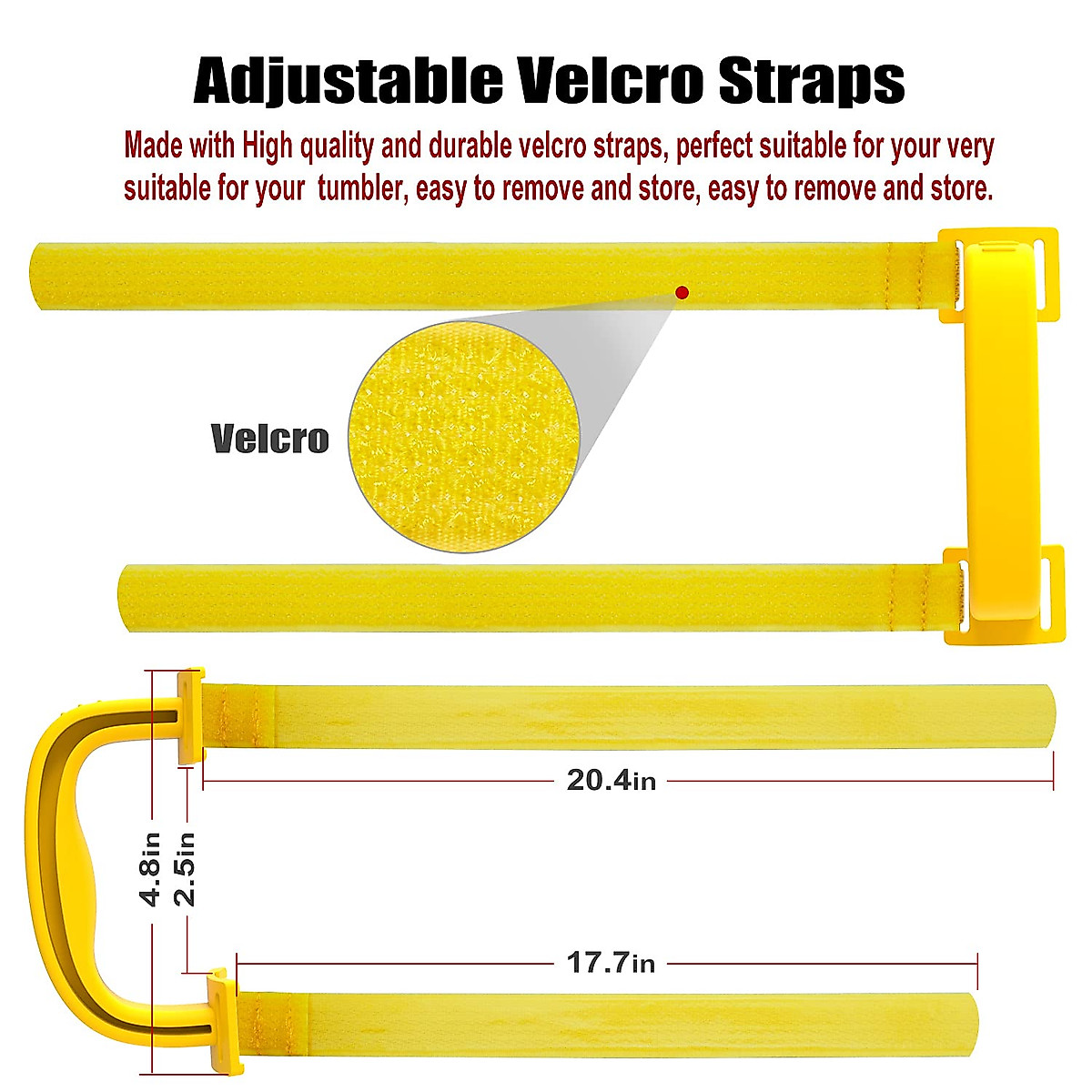 Adjustable Velcro Straps

Made with High quality and durable velcro straps, perfect suitable for your very suitable for your tumbler, easy to remove and store, easy to remove and store.

Velcro

20.4in

4.8in

2.5in

17.7in